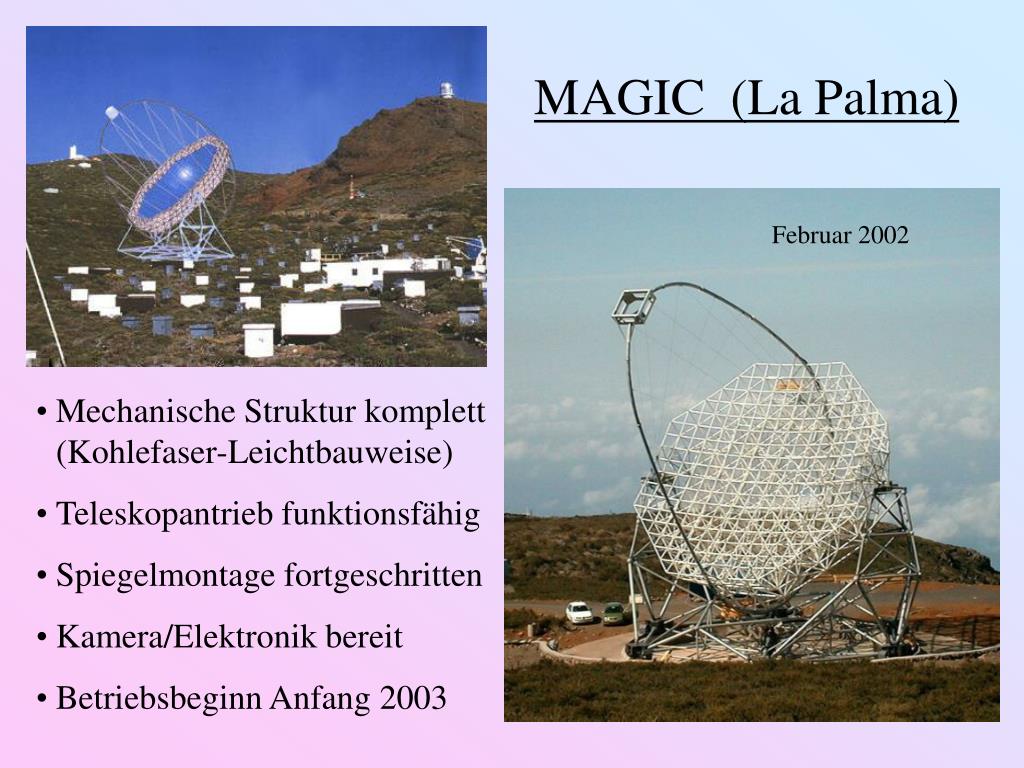 MAGIC (La Palma)

Februar 2002

• Mechanische Struktur komplett (Kohlefaser-Leichtbauweise)

• Teleskopantrieb funktionsfähig

• Spiegelmontage fortgeschritten

• Kamera/Elektronik bereit

• Betriebsbeginn Anfang 2003